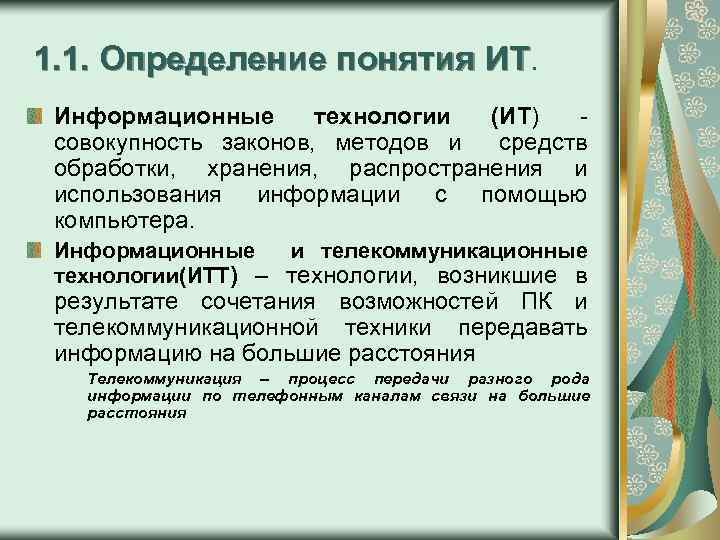 1.1. Определение понятия ИТ.

Информационные технологии (ИТ) - совокупность законов, методов и средств обработки, хранения, распространения и использования информации с помощью компьютера.

Информационные и телекоммуникационные технологии(ИТТ) – технологии, возникшие в результате сочетания возможностей ПК и телекоммуникационной техники передавать информацию на большие расстояния

Телекоммуникация – процесс передачи разного рода информации по телефонным каналам связи на большие расстояния